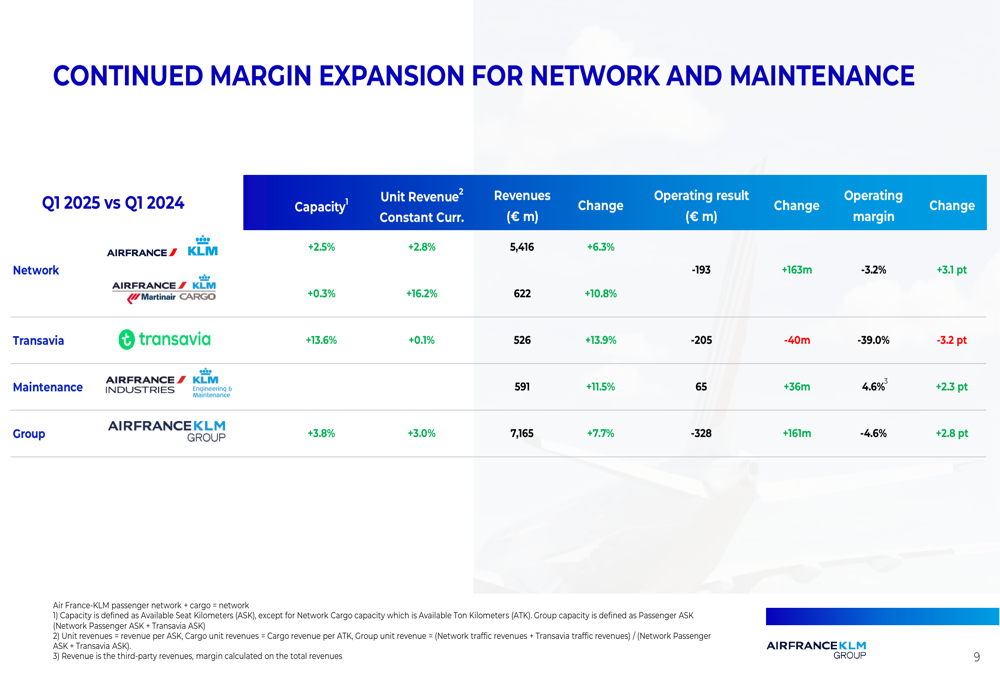 CONTINUED MARGIN EXPANSION FOR NETWORK AND MAINTENANCE

| Q1 2025 vs Q1 2024 | | Capacity$^1$ | Unit Revenue$^2$ Constant Curr. | Revenues (€ m) | Change | Operating result (€ m) | Change | Operating margin | Change |
|---|---|---|---|---|---|---|---|---|---|
| Network | AIRFRANCE KLM | +2.5% | +2.8% | 5,416 | +6.3% | -193 | +163m | -3.2% | +3.1 pt |
| | AIRFRANCE KLM Martinair CARGO | +0.3% | +16.2% | 622 | +10.8% | | | | |
| Transavia | transavia | +13.6% | +0.1% | 526 | +13.9% | -205 | -40m | -39.0% | -3.2 pt |
| Maintenance | AIRFRANCE INDUSTRIES KLM Engineering & Maintenance | | | 591 | +11.5% | 65 | +36m | 4.6%$^3$ | +2.3 pt |
| Group | AIRFRANCEKLM GROUP | +3.8% | +3.0% | 7,165 | +7.7% | -328 | +161m | -4.6% | +2.8 pt |

Air France-KLM passenger network + cargo = network
1) Capacity is defined as Available Seat Kilometers (ASK), except for Network Cargo capacity which is Available Ton Kilometers (ATK). Group capacity is defined as Passenger ASK (Network Passenger ASK + Transavia ASK)
2) Unit revenues = revenue per ASK, Cargo unit revenues = Cargo revenue per ATK, Group unit revenue = (Network traffic revenues + Transavia traffic revenues) / (Network Passenger ASK + Transavia ASK).
3) Revenue is the third-party revenues, margin calculated on the total revenues

AIRFRANCEKLM GROUP

9